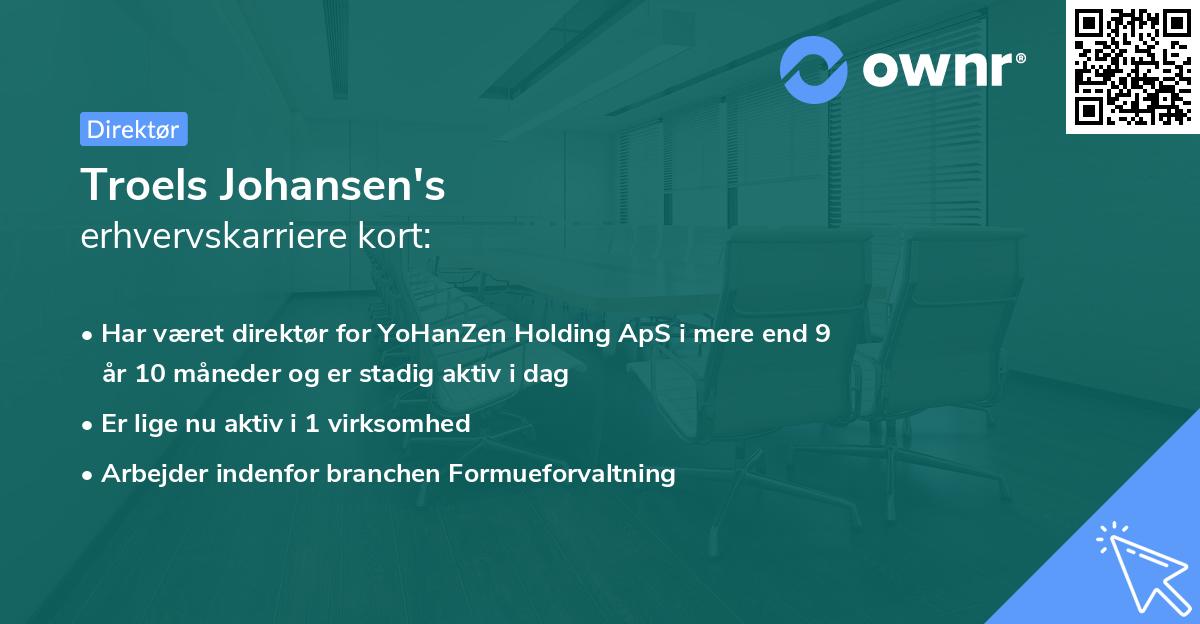 ownr®

Direktør

Troels Johansen's
erhvervskarriere kort:

• Har været direktør for YoHanZen Holding ApS i mere end 9 år 10 måneder og er stadig aktiv i dag
• Er lige nu aktiv i 1 virksomhed
• Arbejder indenfor branchen Formueforvaltning